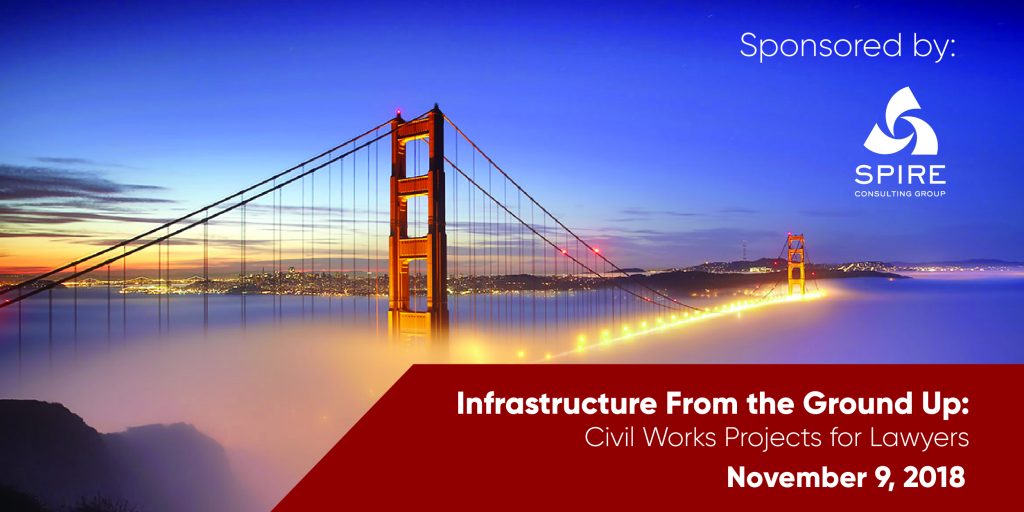 Sponsored by:

SPIRE
CONSULTING GROUP

Infrastructure From the Ground Up:
Civil Works Projects for Lawyers
November 9, 2018